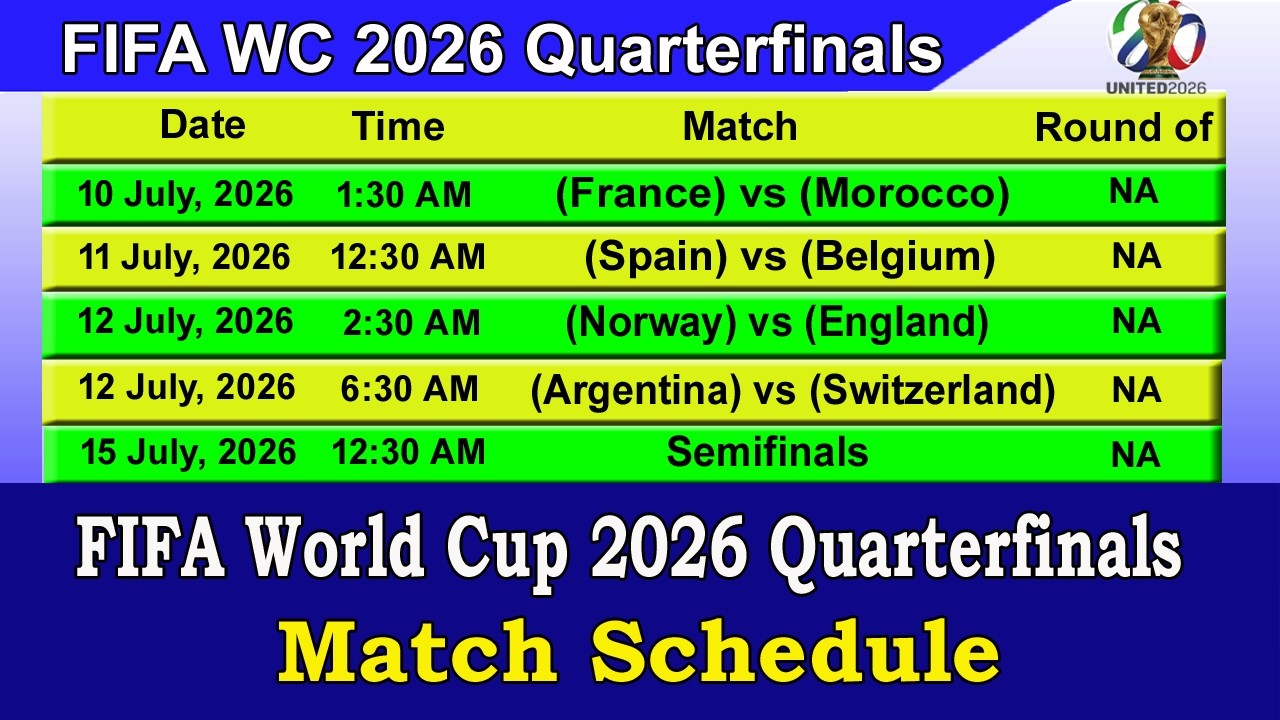 FIFA WC 2026 Quarterfinals

UNITED2026

| Date | Time | Match | Round of |
|---|---|---|---|
| 10 July, 2026 | 1:30 AM | (France) vs (Morocco) | NA |
| 11 July, 2026 | 12:30 AM | (Spain) vs (Belgium) | NA |
| 12 July, 2026 | 2:30 AM | (Norway) vs (England) | NA |
| 12 July, 2026 | 6:30 AM | (Argentina) vs (Switzerland) | NA |
| 15 July, 2026 | 12:30 AM | Semifinals | NA |

FIFA World Cup 2026 Quarterfinals

Match Schedule